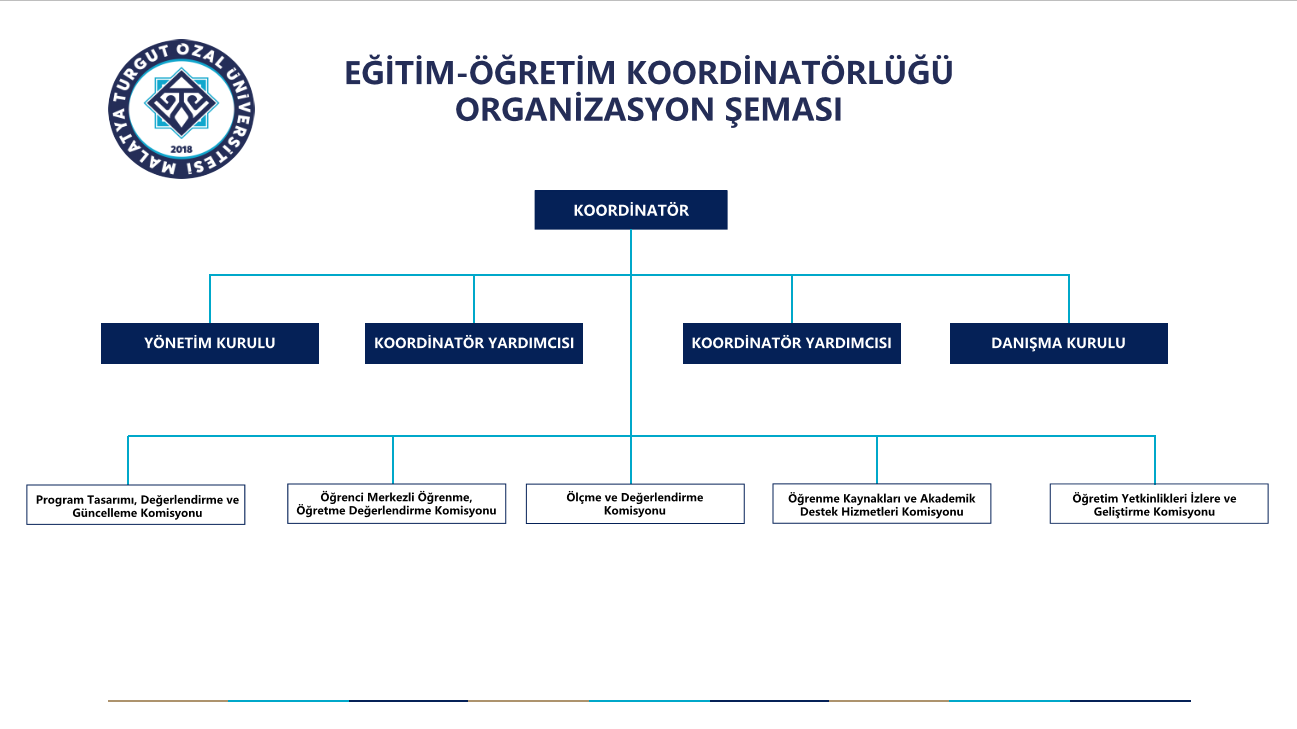 MALATYA TURGUT ÖZAL ÜNİVERSİTESİ
2018

EĞİTİM-ÖĞRETİM KOORDİNATÖRLÜĞÜ
ORGANİZASYON ŞEMASI

KOORDİNATÖR

YÖNETİM KURULU

KOORDİNATÖR YARDIMCISI

KOORDİNATÖR YARDIMCISI

DANIŞMA KURULU

Program Tasarımı, Değerlendirme ve Güncelleme Komisyonu

Öğrenci Merkezli Öğrenme, Öğretme Değerlendirme Komisyonu

Ölçme ve Değerlendirme Komisyonu

Öğrenme Kaynakları ve Akademik Destek Hizmetleri Komisyonu

Öğretim Yetkinlikleri İzlere ve Geliştirme Komisyonu